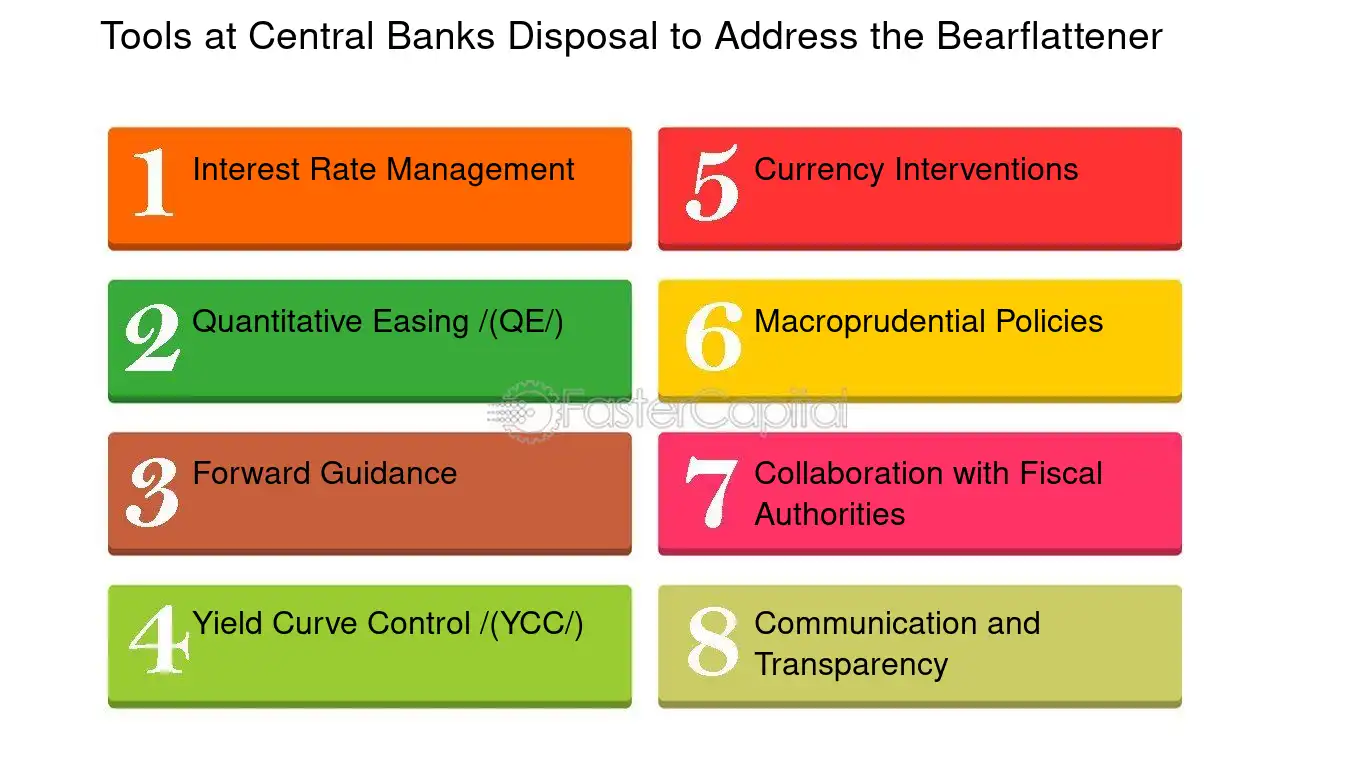 Tools at Central Banks Disposal to Address the Bearflattener

1 Interest Rate Management

2 Quantitative Easing /(QE/)

3 Forward Guidance

4 Yield Curve Control /(YCC/)

5 Currency Interventions

6 Macroprudential Policies

7 Collaboration with Fiscal Authorities

8 Communication and Transparency

FasterCapital